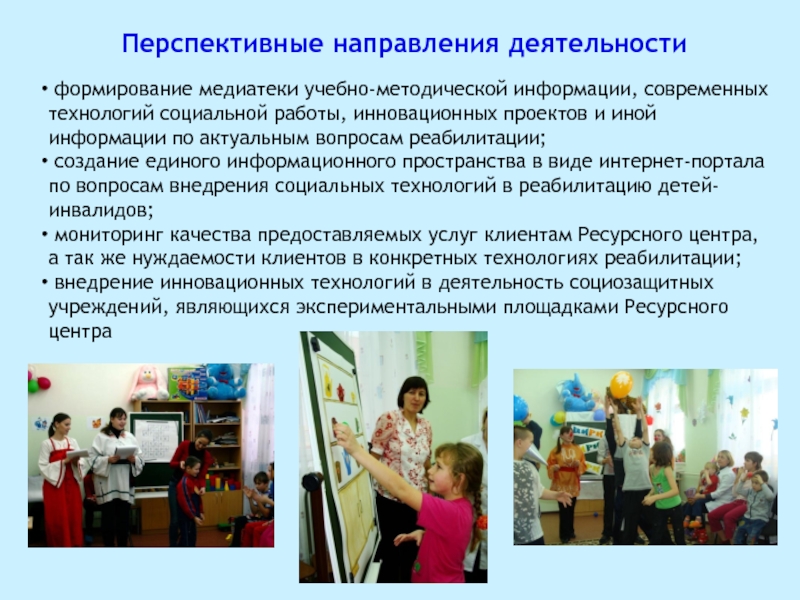 Перспективные направления деятельности

• формирование медиатеки учебно-методической информации, современных технологий социальной работы, инновационных проектов и иной информации по актуальным вопросам реабилитации;
• создание единого информационного пространства в виде интернет-портала по вопросам внедрения социальных технологий в реабилитацию детей-инвалидов;
• мониторинг качества предоставляемых услуг клиентам Ресурсного центра, а так же нуждаемости клиентов в конкретных технологиях реабилитации;
• внедрение инновационных технологий в деятельность социозащитных учреждений, являющихся экспериментальными площадками Ресурсного центра